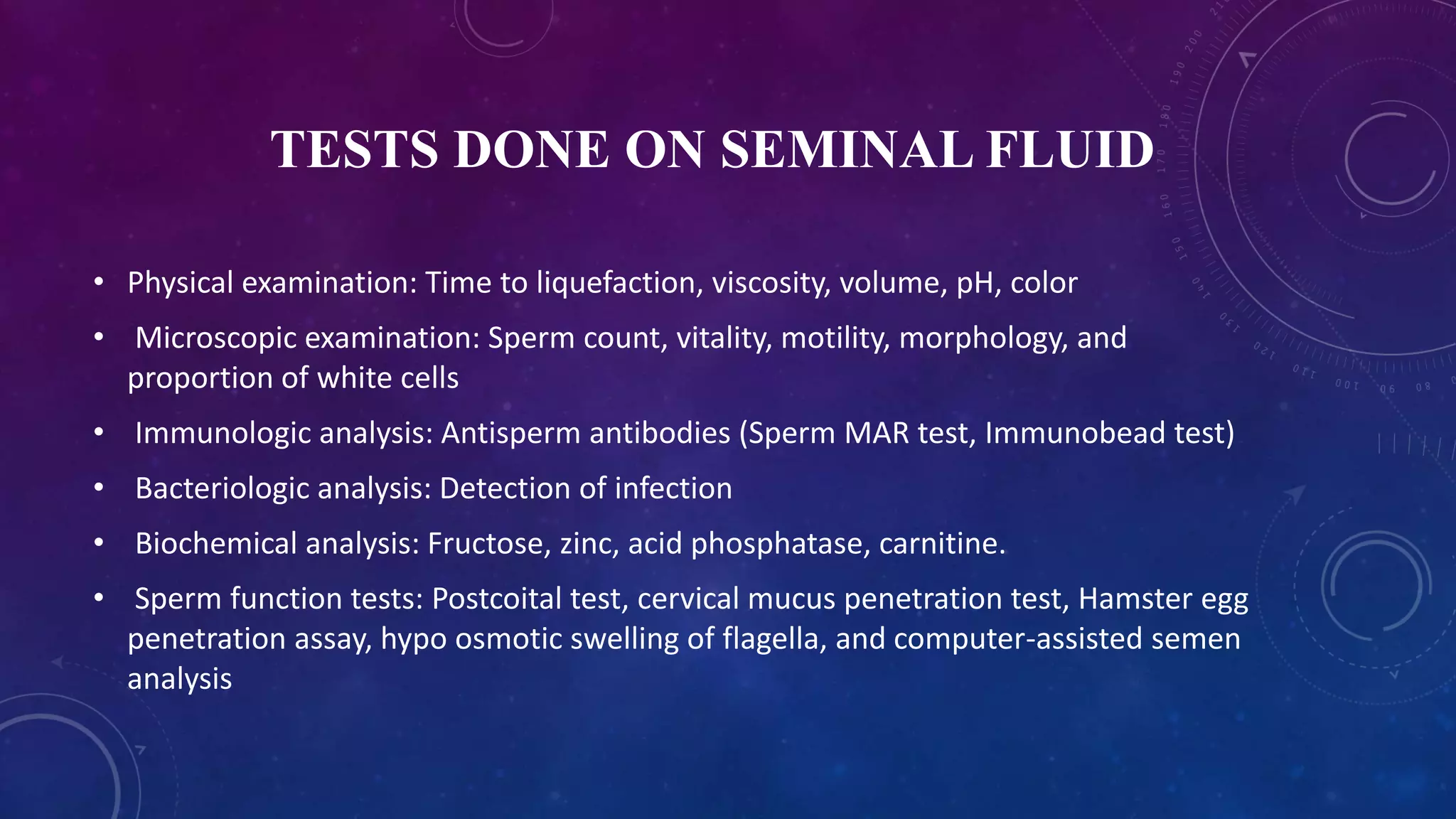 TESTS DONE ON SEMINAL FLUID

• Physical examination: Time to liquefaction, viscosity, volume, pH, color

• Microscopic examination: Sperm count, vitality, motility, morphology, and proportion of white cells

• Immunologic analysis: Antisperm antibodies (Sperm MAR test, Immunobead test)

• Bacteriologic analysis: Detection of infection

• Biochemical analysis: Fructose, zinc, acid phosphatase, carnitine.

• Sperm function tests: Postcoital test, cervical mucus penetration test, Hamster egg penetration assay, hypo osmotic swelling of flagella, and computer-assisted semen analysis